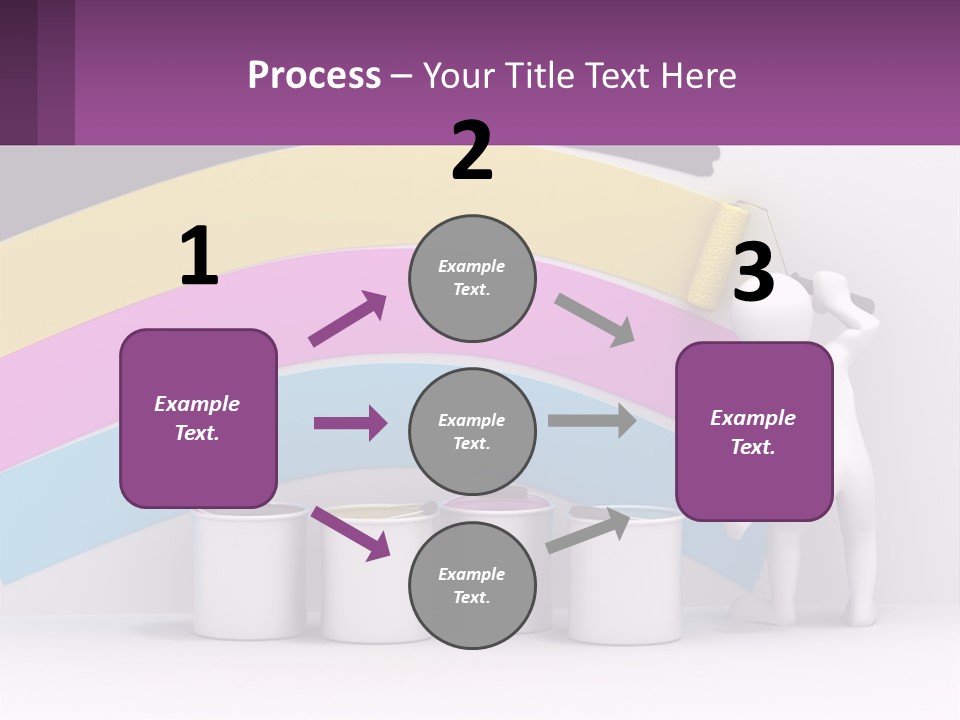 Process – Your Title Text Here

1

Example Text.

2

Example Text.

Example Text.

Example Text.

3

Example Text.